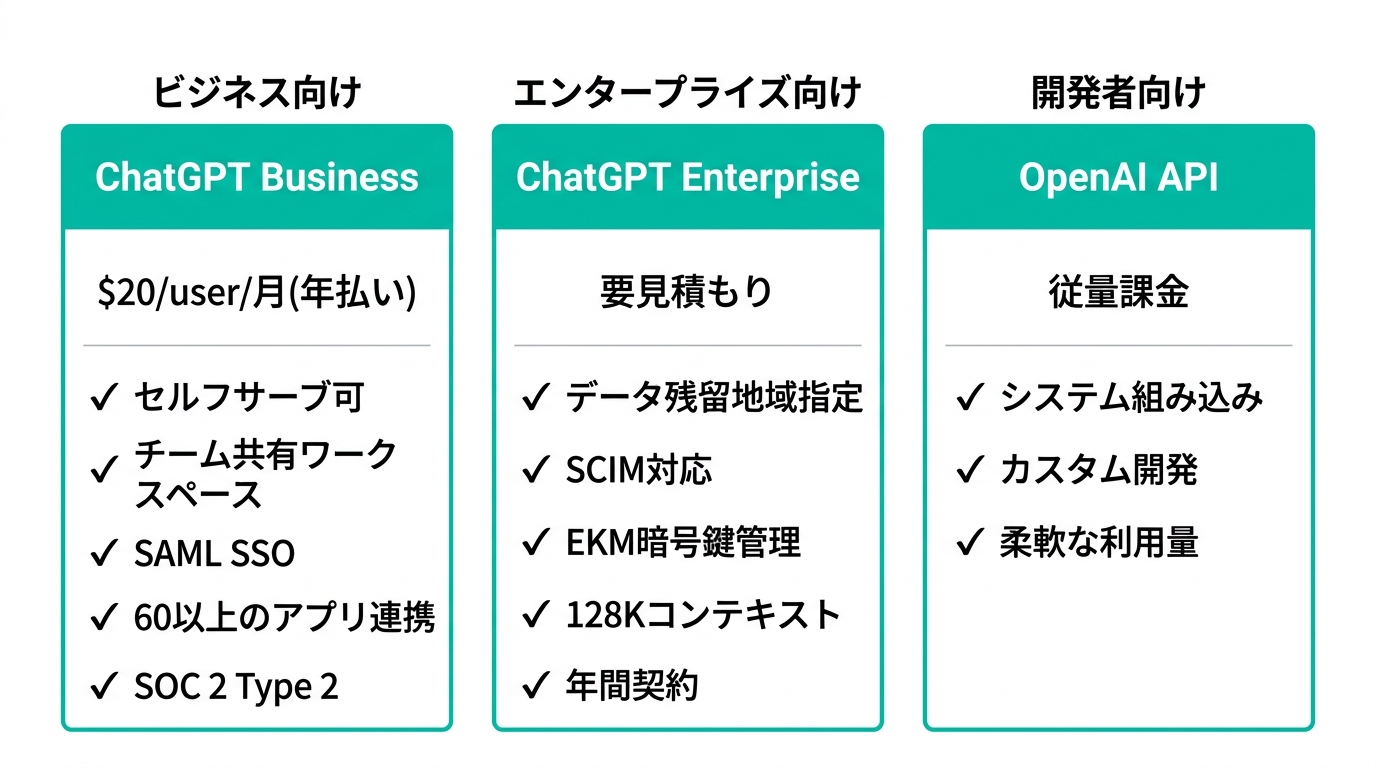 ビジネス向け

ChatGPT Business

$20/user/月(年払い)

✓ セルフサーブ可
✓ チーム共有ワークスペース
✓ SAML SSO
✓ 60以上のアプリ連携
✓ SOC 2 Type 2

エンタープライズ向け

ChatGPT Enterprise

要見積もり

✓ データ残留地域指定
✓ SCIM対応
✓ EKM暗号鍵管理
✓ 128Kコンテキスト
✓ 年間契約

開発者向け

OpenAI API

従量課金

✓ システム組み込み
✓ カスタム開発
✓ 柔軟な利用量